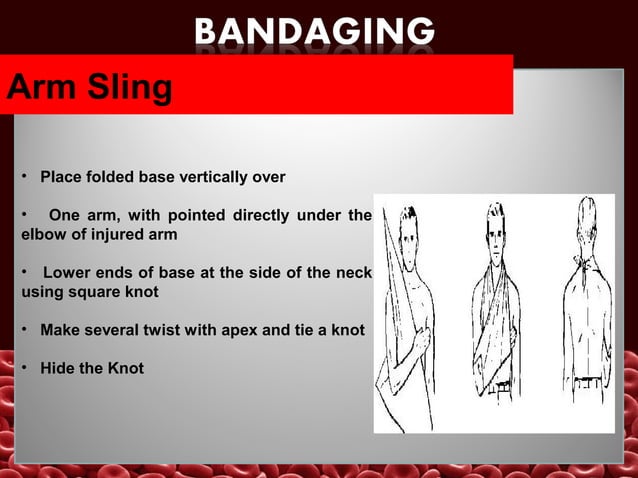 BANDAGING

Arm Sling

• Place folded base vertically over

• One arm, with pointed directly under the elbow of injured arm

• Lower ends of base at the side of the neck using square knot

• Make several twist with apex and tie a knot

• Hide the Knot